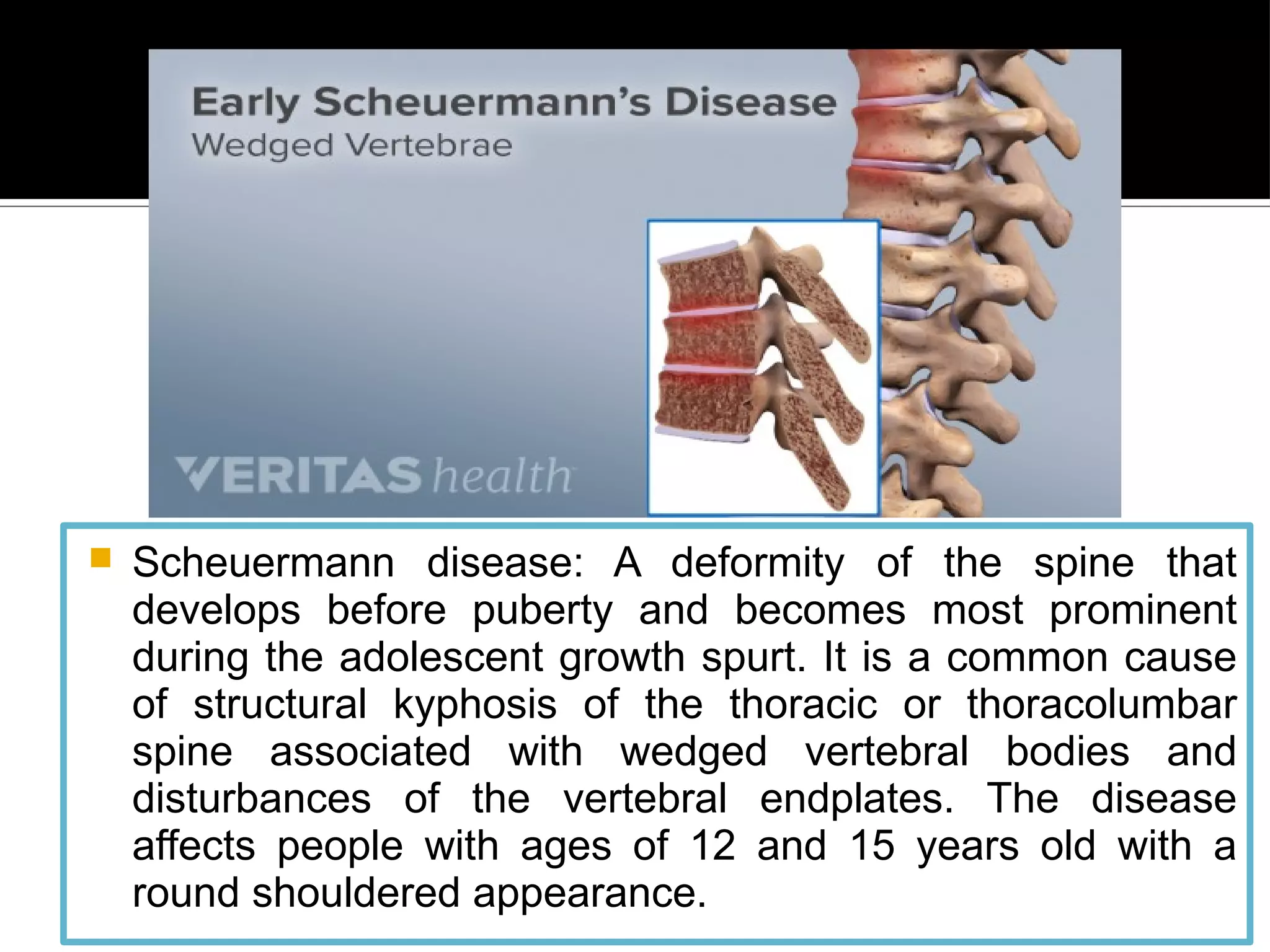 Early Scheuermann's Disease
Wedged Vertebrae

VERITAS health

Scheuermann disease: A deformity of the spine that develops before puberty and becomes most prominent during the adolescent growth spurt. It is a common cause of structural kyphosis of the thoracic or thoracolumbar spine associated with wedged vertebral bodies and disturbances of the vertebral endplates. The disease affects people with ages of 12 and 15 years old with a round shouldered appearance.